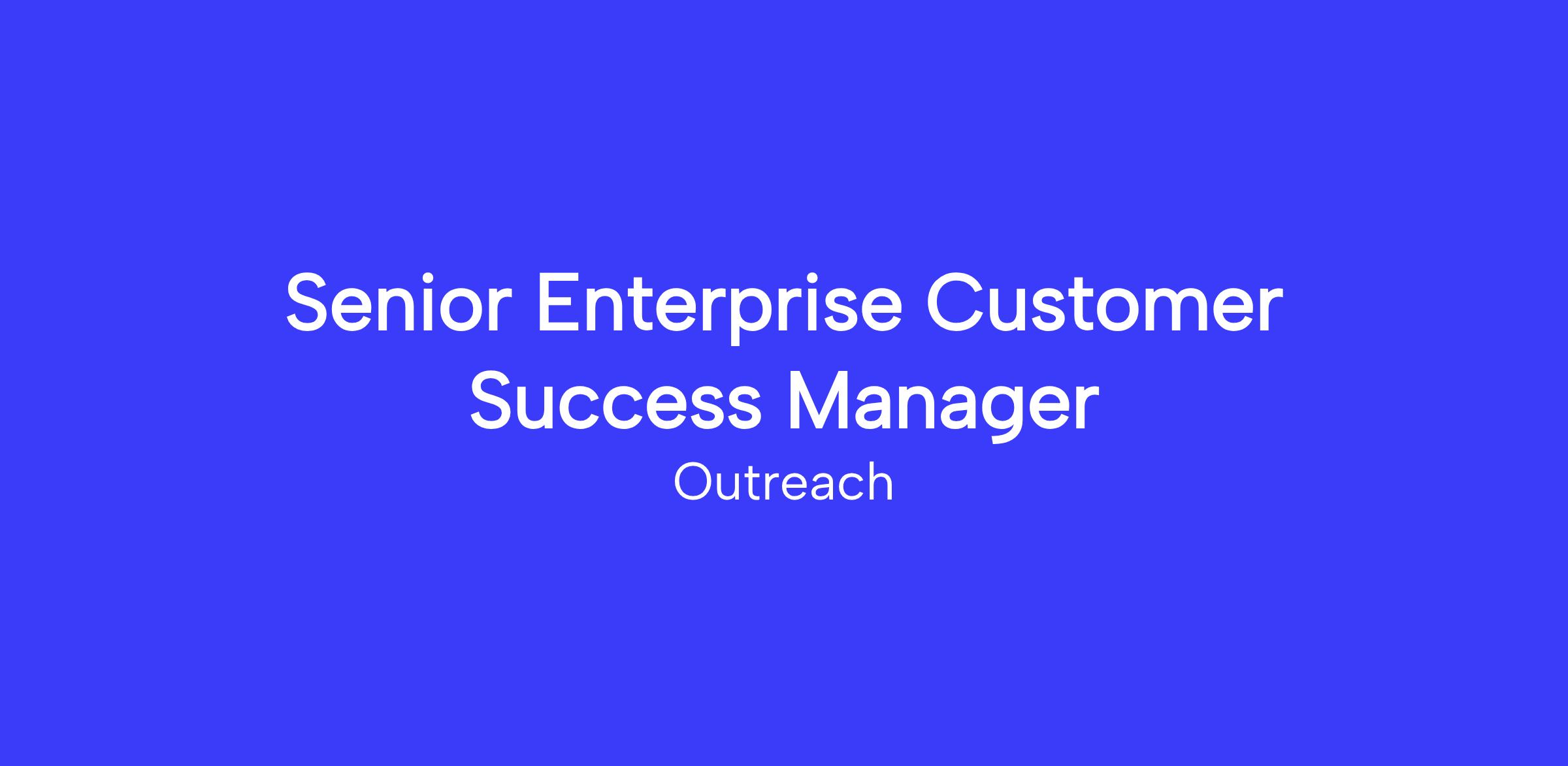 Senior Enterprise Customer Success Manager

Outreach